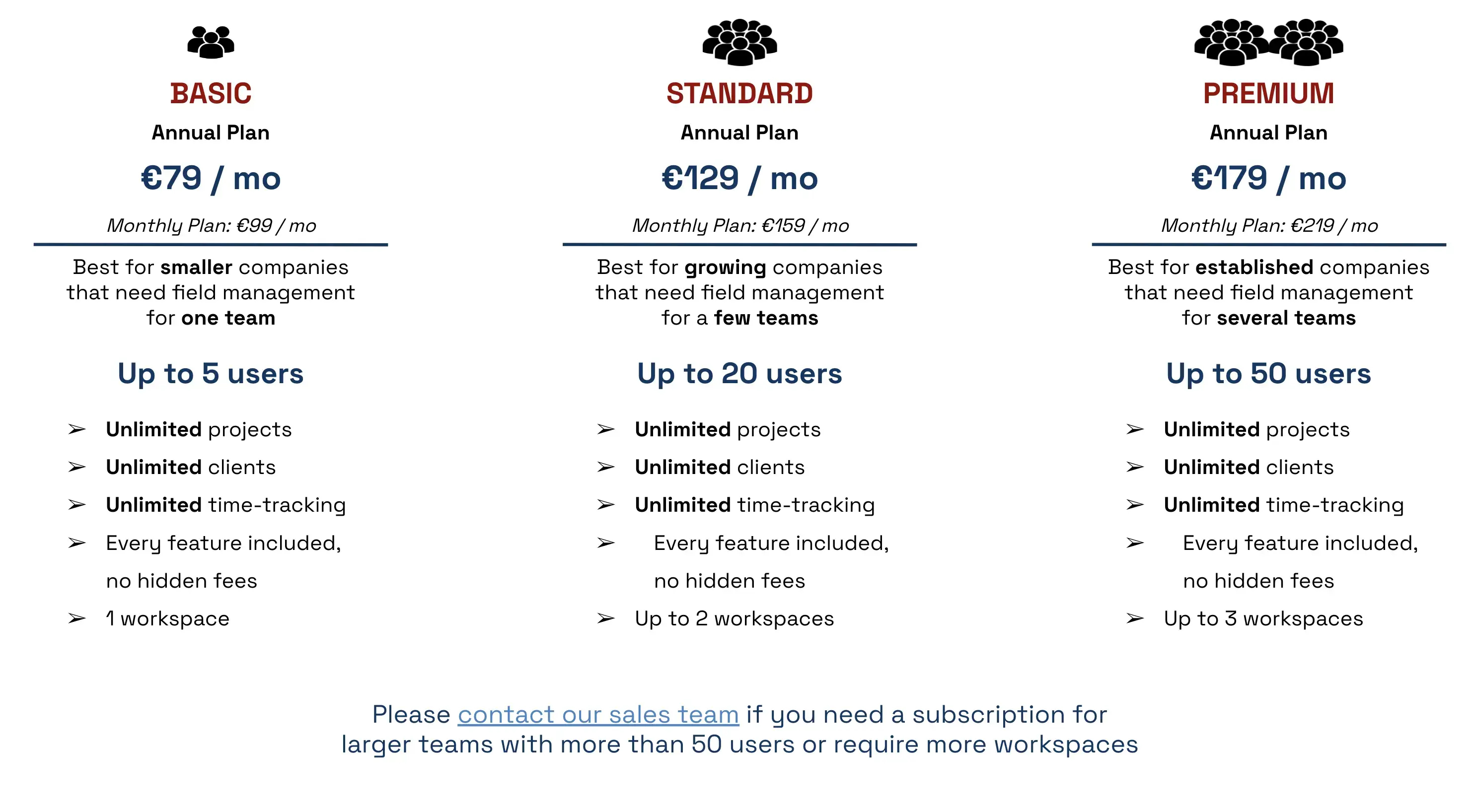 BASIC

Annual Plan

€79 / mo

Monthly Plan: €99 / mo

Best for smaller companies that need field management for one team

Up to 5 users

➢ Unlimited projects
➢ Unlimited clients
➢ Unlimited time-tracking
➢ Every feature included, no hidden fees
➢ 1 workspace

STANDARD

Annual Plan

€129 / mo

Monthly Plan: €159 / mo

Best for growing companies that need field management for a few teams

Up to 20 users

➢ Unlimited projects
➢ Unlimited clients
➢ Unlimited time-tracking
➢ Every feature included, no hidden fees
➢ Up to 2 workspaces

PREMIUM

Annual Plan

€179 / mo

Monthly Plan: €219 / mo

Best for established companies that need field management for several teams

Up to 50 users

➢ Unlimited projects
➢ Unlimited clients
➢ Unlimited time-tracking
➢ Every feature included, no hidden fees
➢ Up to 3 workspaces

Please contact our sales team if you need a subscription for larger teams with more than 50 users or require more workspaces